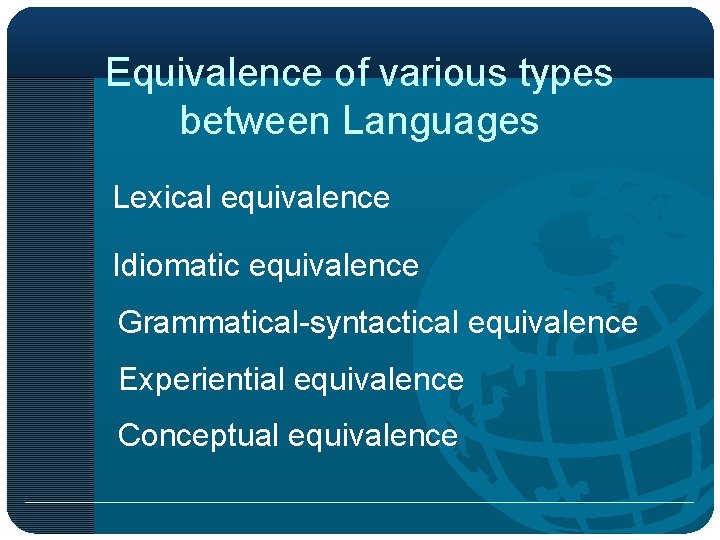 Equivalence of various types between Languages

Lexical equivalence

Idiomatic equivalence

Grammatical-syntactical equivalence

Experiential equivalence

Conceptual equivalence